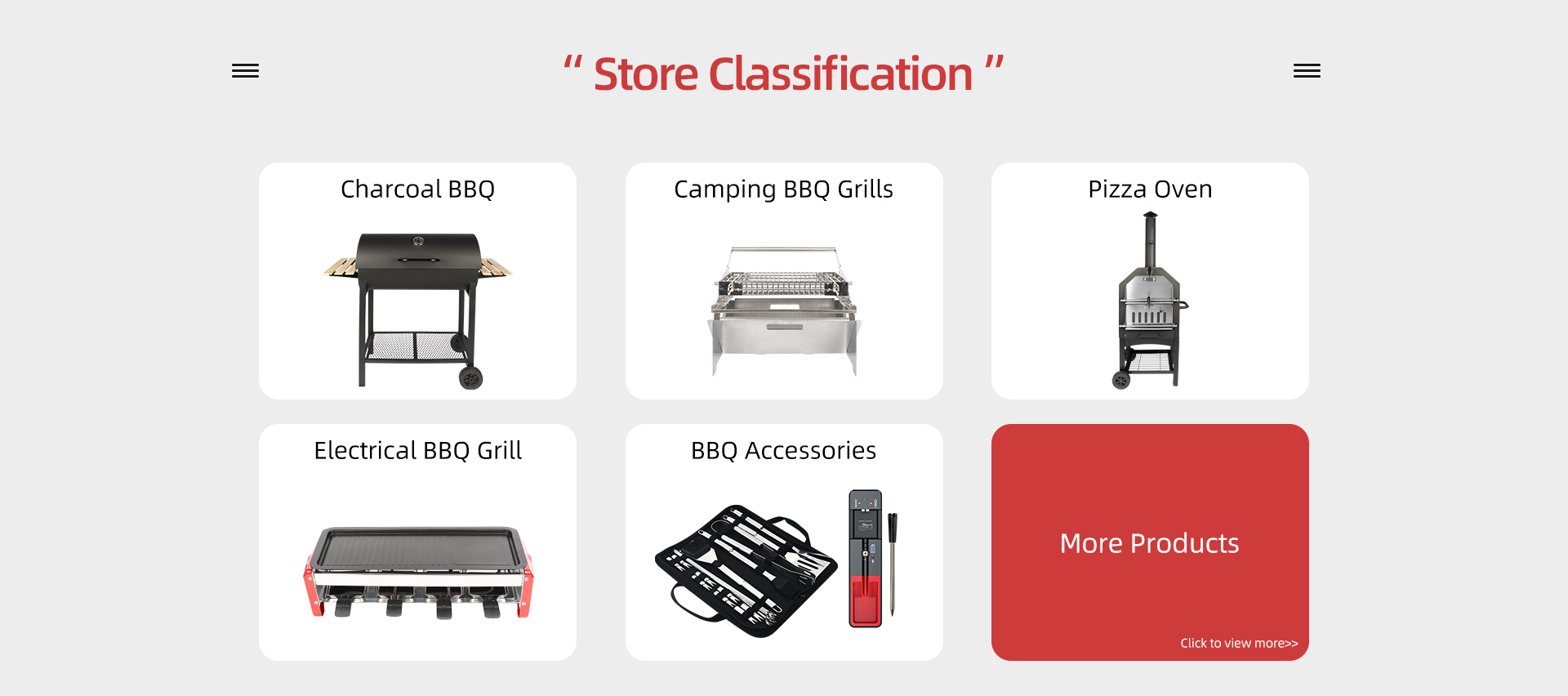 “ Store Classification ”

Charcoal BBQ

Camping BBQ Grills

Pizza Oven

Electrical BBQ Grill

BBQ Accessories

More Products

Click to view more>>